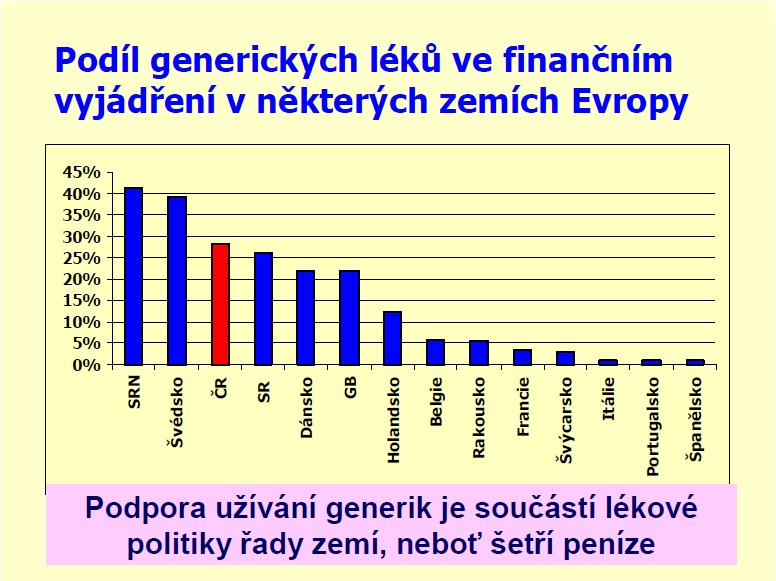 Podíl generických léků ve finančním vyjádření v některých zemích Evropy

45%
40%
35%
30%
25%
20%
15%
10%
5%
0%

SRN
Švédsko
ČR
SR
Dánsko
GB
Holandsko
Belgie
Rakousko
Francie
Švýcarsko
Itálie
Portugalsko
Španělsko

Podpora užívání generik je součástí lékové politiky řady zemí, neboť šetří peníze